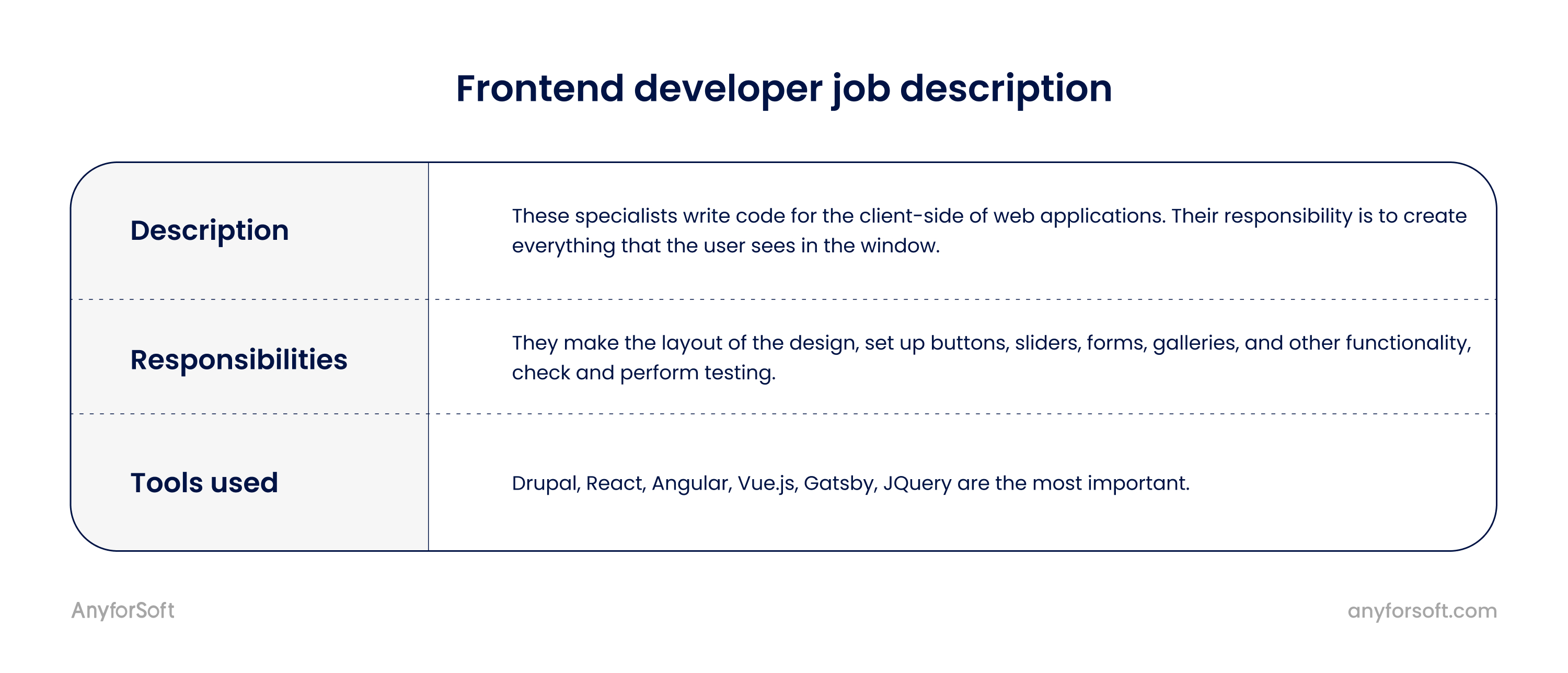 Frontend developer job description

| | |
|---|---|
| Description | These specialists write code for the client-side of web applications. Their responsibility is to create everything that the user sees in the window. |
| Responsibilities | They make the layout of the design, set up buttons, sliders, forms, galleries, and other functionality, check and perform testing. |
| Tools used | Drupal, React, Angular, Vue.js, Gatsby, JQuery are the most important. |

AnyforSoft

anyforsoft.com